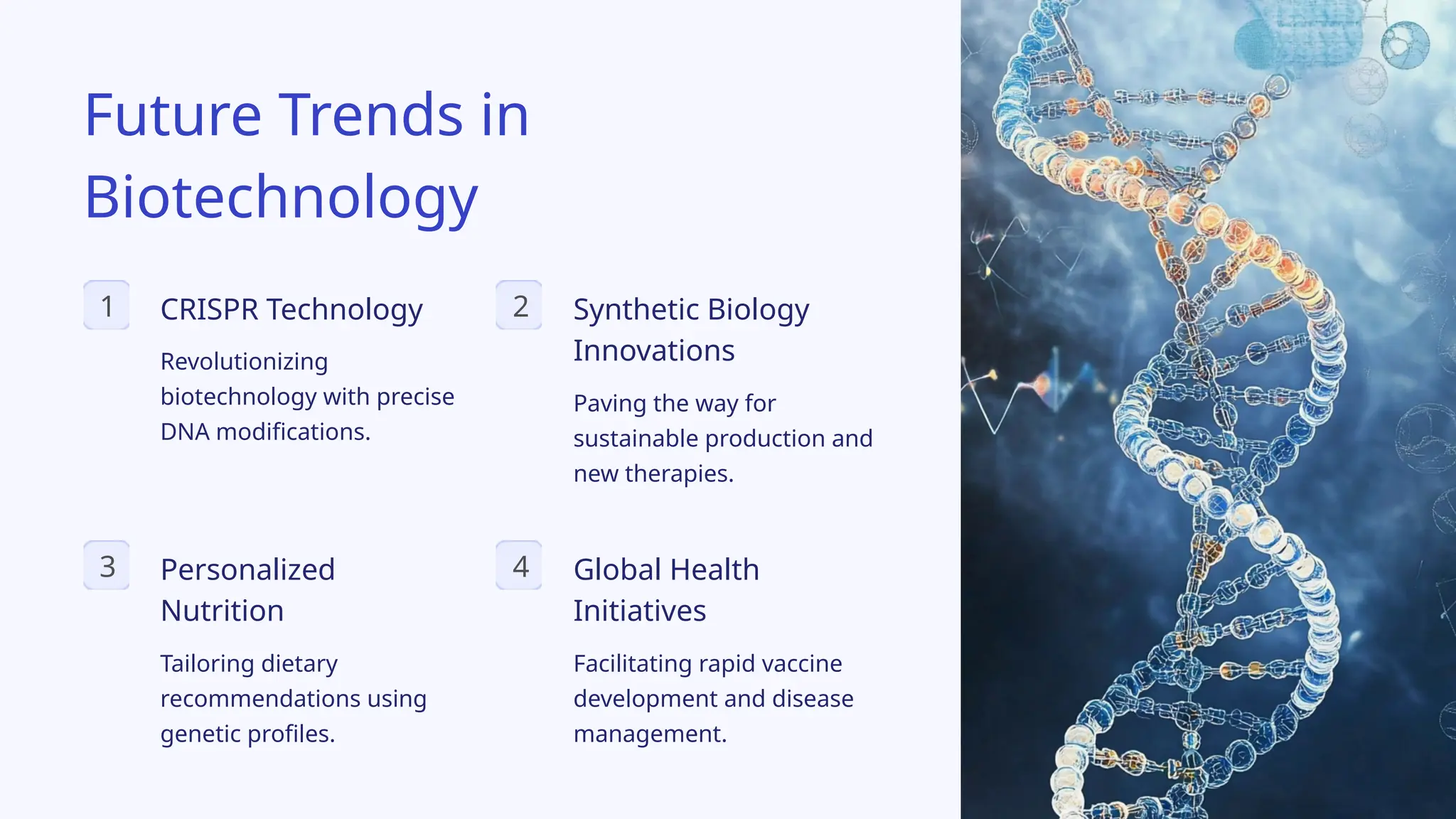 Future Trends in Biotechnology

1

CRISPR Technology

Revolutionizing biotechnology with precise DNA modifications.

2

Synthetic Biology Innovations

Paving the way for sustainable production and new therapies.

3

Personalized Nutrition

Tailoring dietary recommendations using genetic profiles.

4

Global Health Initiatives

Facilitating rapid vaccine development and disease management.